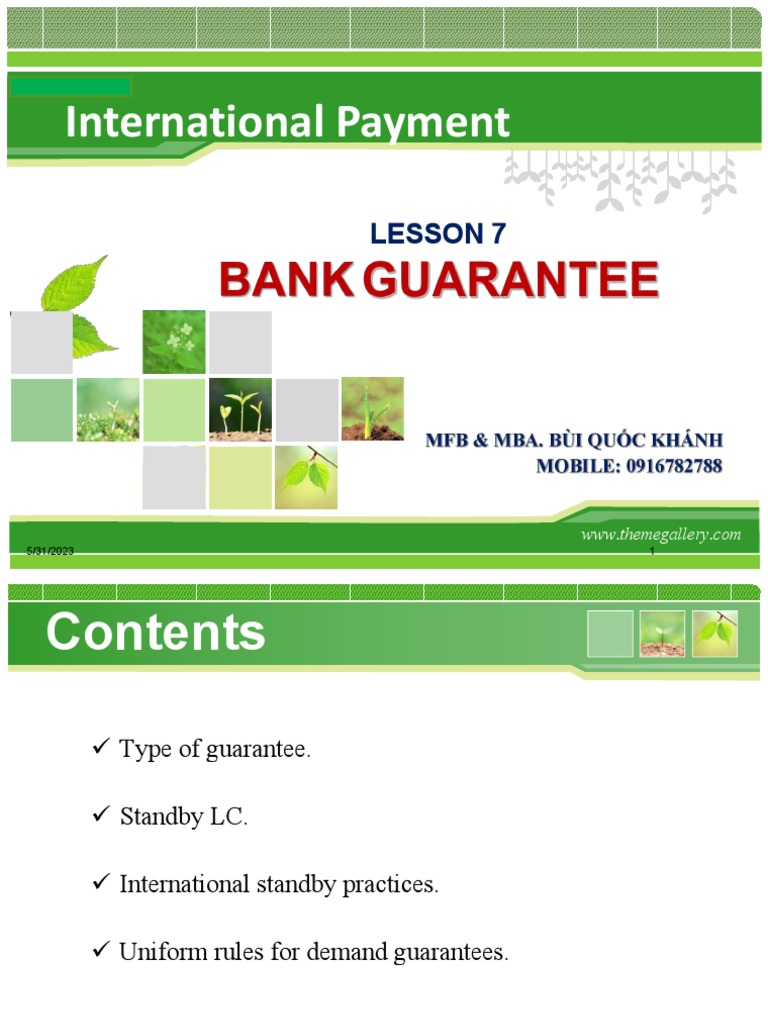 International Payment

LESSON 7

BANK GUARANTEE

MFB & MBA. BÙI QUỐC KHÁNH
MOBILE: 0916782788

www.themegallery.com

5/31/2023

1

Contents

✓ Type of guarantee.

✓ Standby LC.

✓ International standby practices.

✓ Uniform rules for demand guarantees.